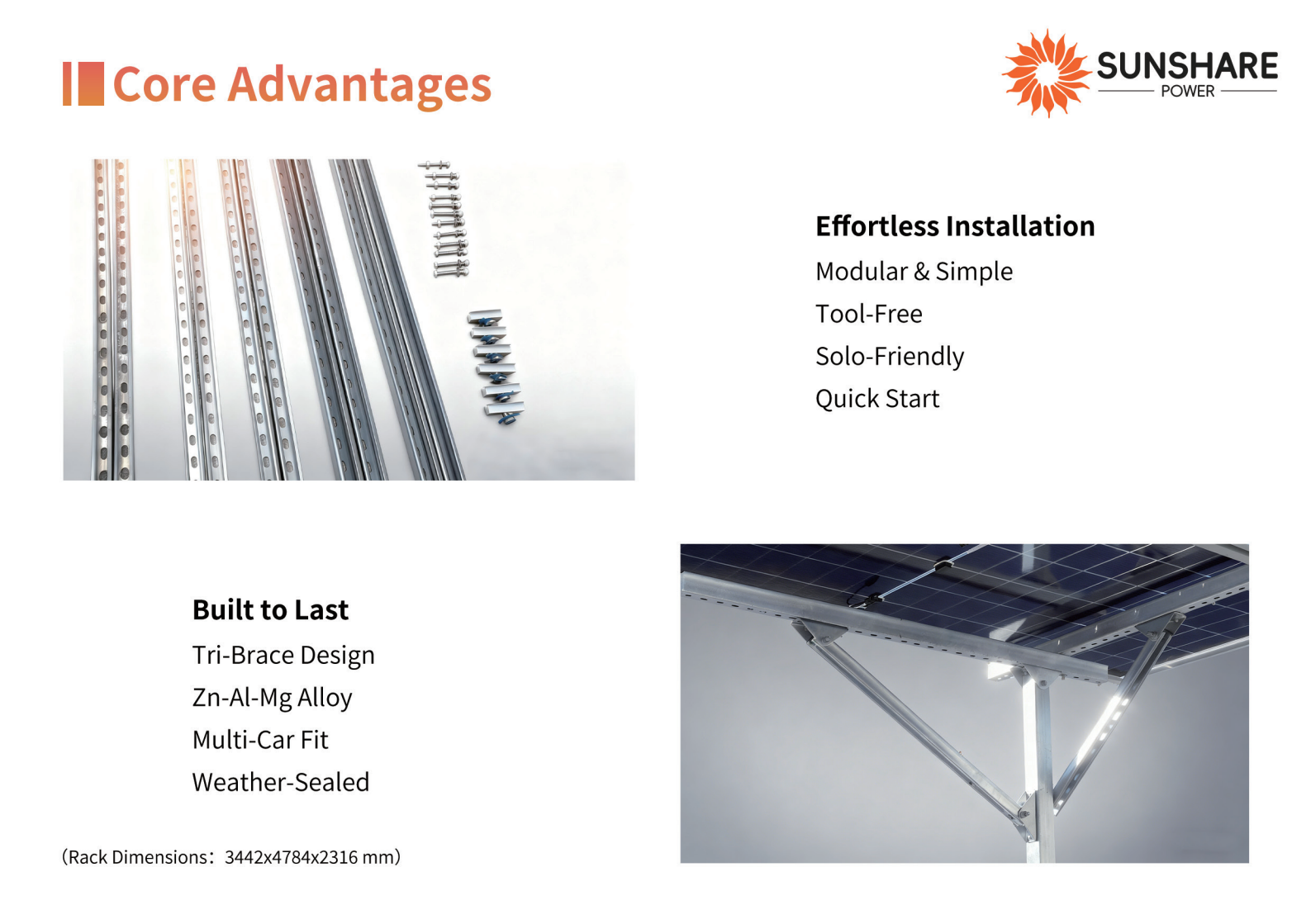 Core Advantages

SUNSHARE
POWER

Effortless Installation
Modular & Simple
Tool-Free
Solo-Friendly
Quick Start

Built to Last
Tri-Brace Design
Zn-Al-Mg Alloy
Multi-Car Fit
Weather-Sealed

(Rack Dimensions: 3442x4784x2316 mm)